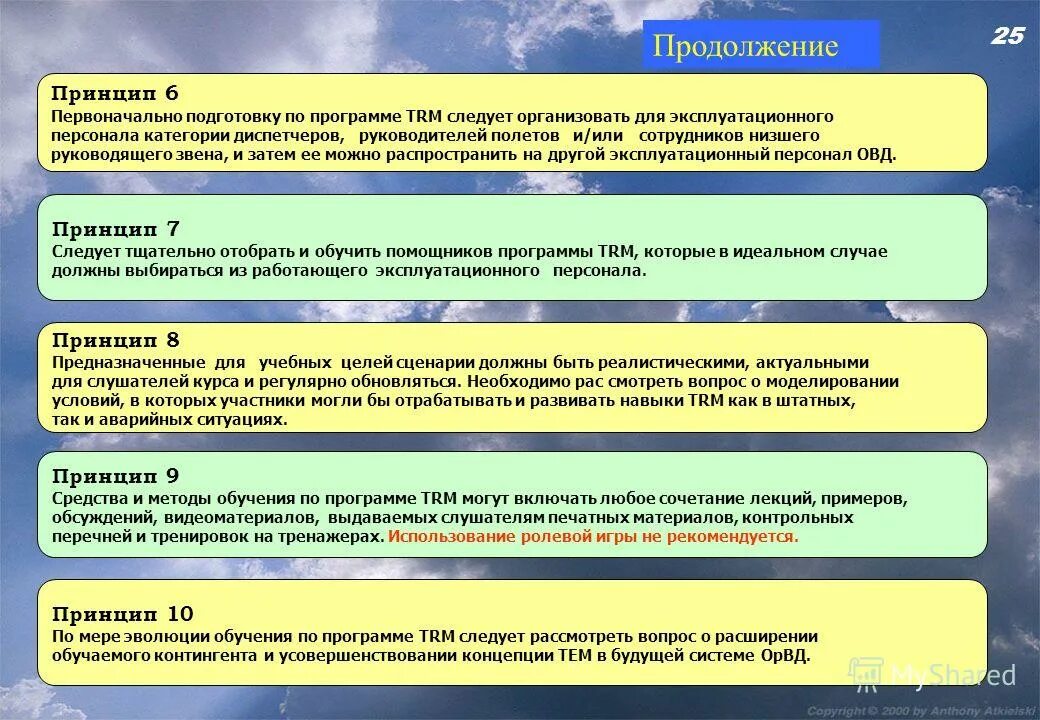 Продолжение

25

Принцип 6
Первоначально подготовку по программе TRM следует организовать для эксплуатационного персонала категории диспетчеров, руководителей полетов и/или сотрудников низшего руководящего звена, и затем ее можно распространить на другой эксплуатационный персонал ОВД.

Принцип 7
Следует тщательно отобрать и обучить помощников программы TRM, которые в идеальном случае должны выбираться из работающего эксплуатационного персонала.

Принцип 8
Предназначенные для учебных целей сценарии должны быть реалистическими, актуальными для слушателей курса и регулярно обновляться. Необходимо рас смотреть вопрос о моделировании условий, в которых участники могли бы отрабатывать и развивать навыки TRM как в штатных, так и аварийных ситуациях.

Принцип 9
Средства и методы обучения по программе TRM могут включать любое сочетание лекций, примеров, обсуждений, видеоматериалов, выдаваемых слушателям печатных материалов, контрольных перечней и тренировок на тренажерах. Использование ролевой игры не рекомендуется.

Принцип 10
По мере эволюции обучения по программе TRM следует рассмотреть вопрос о расширении обучаемого контингента и усовершенствовании концепции ТЕМ в будущей системе ОрВД.

MyShared

Copyright © 2000 by Anthony Atkielski